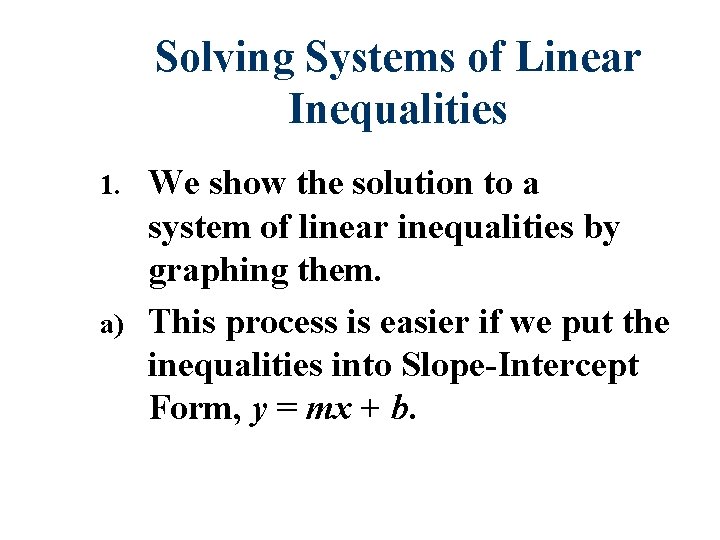 Solving Systems of Linear Inequalities

1. We show the solution to a system of linear inequalities by graphing them.

a) This process is easier if we put the inequalities into Slope-Intercept Form, $y = mx + b$.